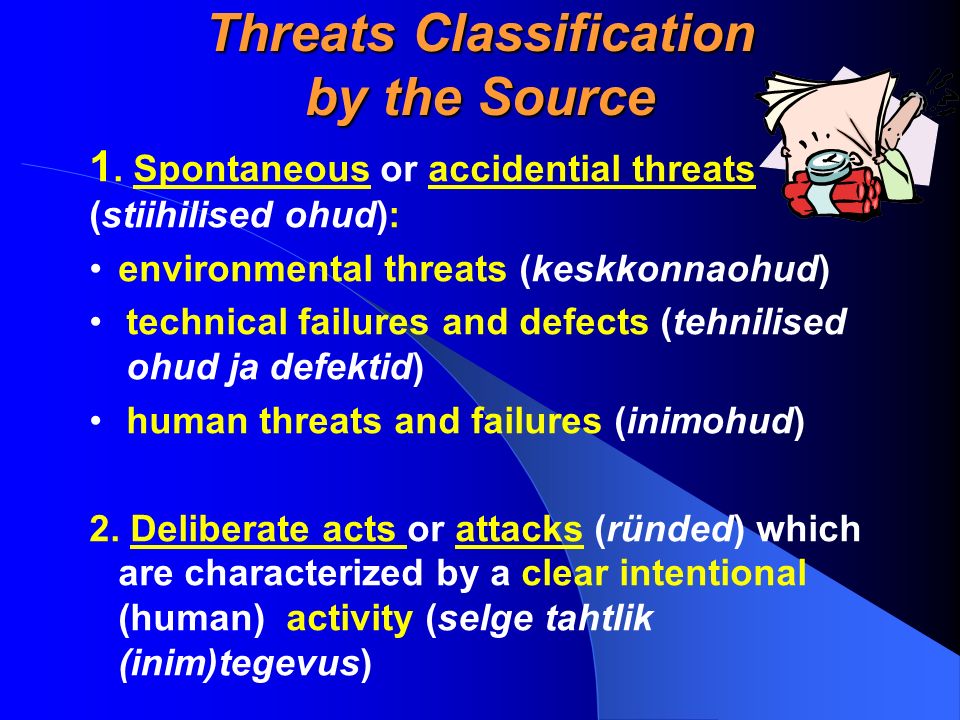 Threats Classification by the Source

1. Spontaneous or accidential threats (stiihilised ohud):

• environmental threats (keskkonnaohud)

• technical failures and defects (tehnilised ohud ja defektid)

• human threats and failures (inimohud)

2. Deliberate acts or attacks (ründed) which are characterized by a clear intentional (human) activity (selge tahtlik (inim)tegevus)